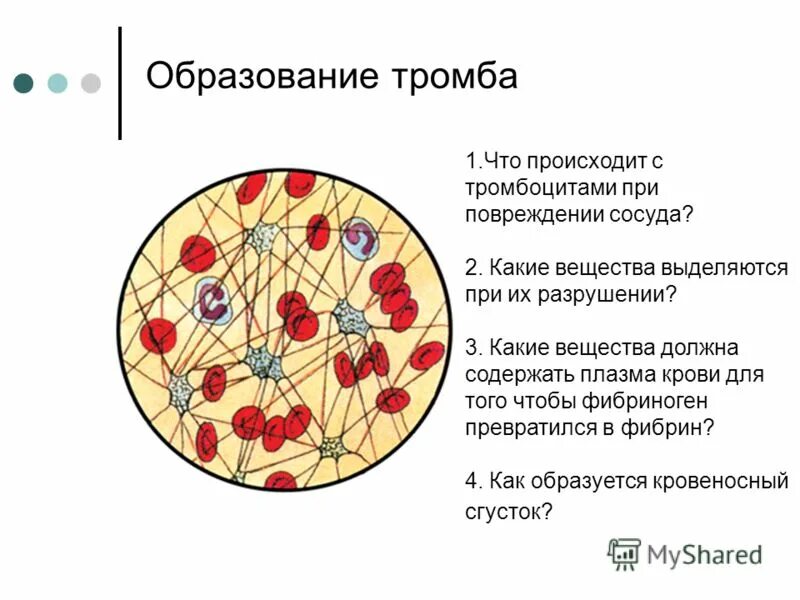 Образование тромба

1.Что происходит с тромбоцитами при повреждении сосуда?

2. Какие вещества выделяются при их разрушении?

3. Какие вещества должна содержать плазма крови для того чтобы фибриноген превратился в фибрин?

4. Как образуется кровеносный сгусток?

MyShared